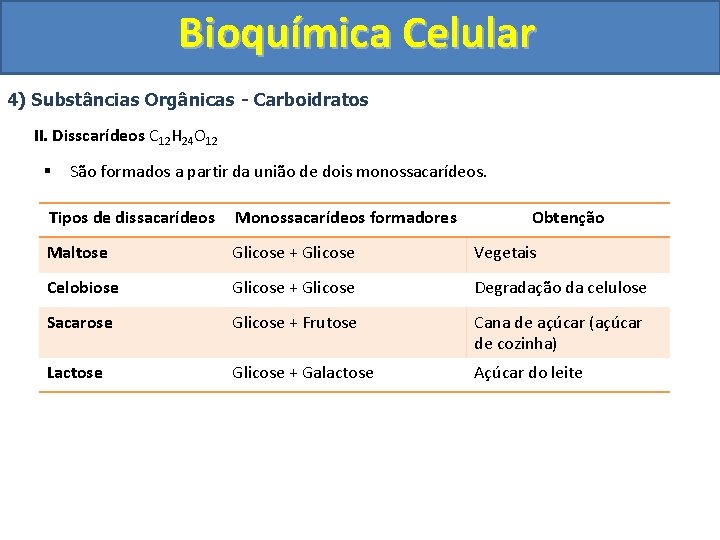 Bioquímica Celular

4) Substâncias Orgânicas - Carboidratos

II. Disscarídeos $C_{12}H_{24}O_{12}$

▪ São formados a partir da união de dois monossacarídeos.

| Tipos de dissacarídeos | Monossacarídeos formadores | Obtenção |
|---|---|---|
| Maltose | Glicose + Glicose | Vegetais |
| Celobiose | Glicose + Glicose | Degradação da celulose |
| Sacarose | Glicose + Frutose | Cana de açúcar (açúcar de cozinha) |
| Lactose | Glicose + Galactose | Açúcar do leite |